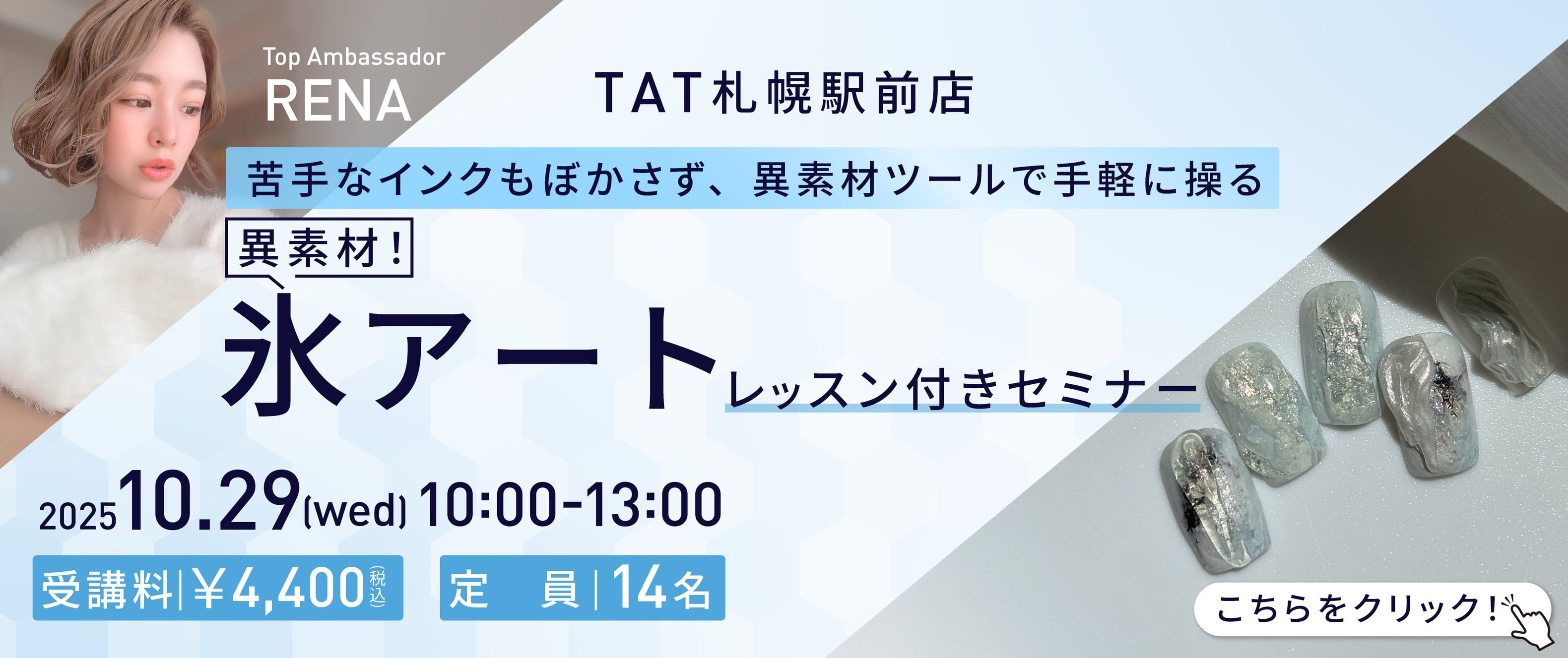 Top Ambassador
RENA

TAT札幌駅前店

苦手なインクもぼかさず、異素材ツールで手軽に操る

異素材!

氷アート
レッスン付きセミナー

2025 10.29(wed) 10:00-13:00

受講料|¥4,400(税込)

定 員|14名

こちらをクリック!